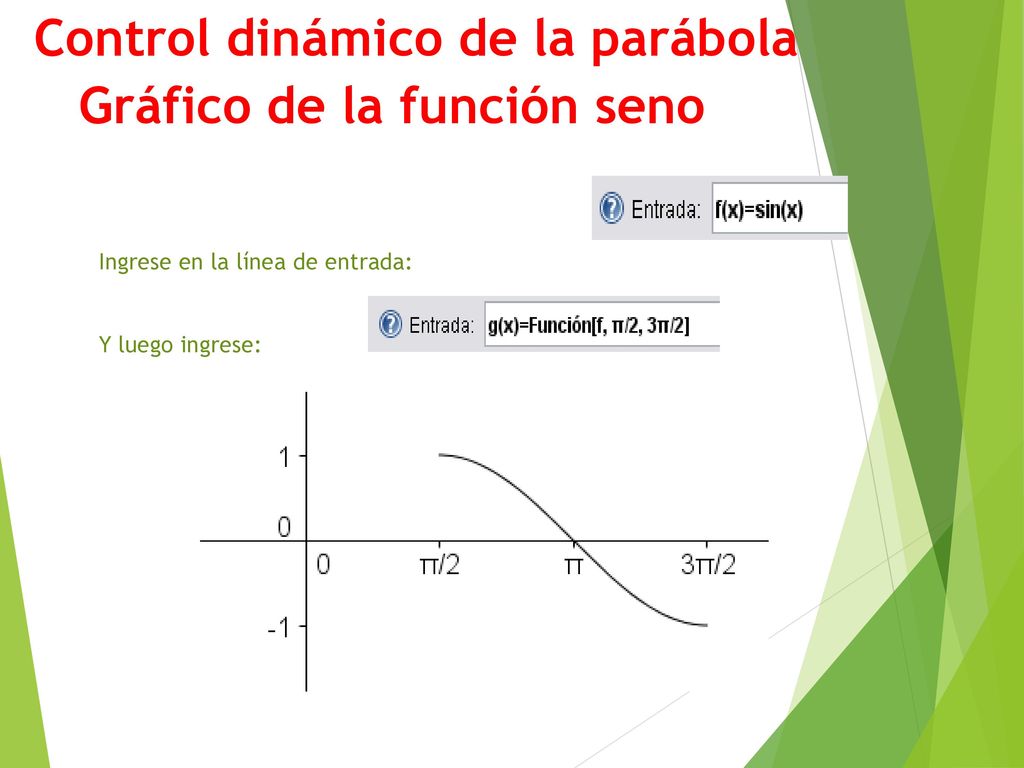 Control dinámico de la parábola
Gráfico de la función seno

Entrada: f(x)=sin(x)

Ingrese en la línea de entrada:

Entrada: g(x)=Función[f, π/2, 3π/2]

Y luego ingrese:

1
0
-1
0
π/2
π
3π/2